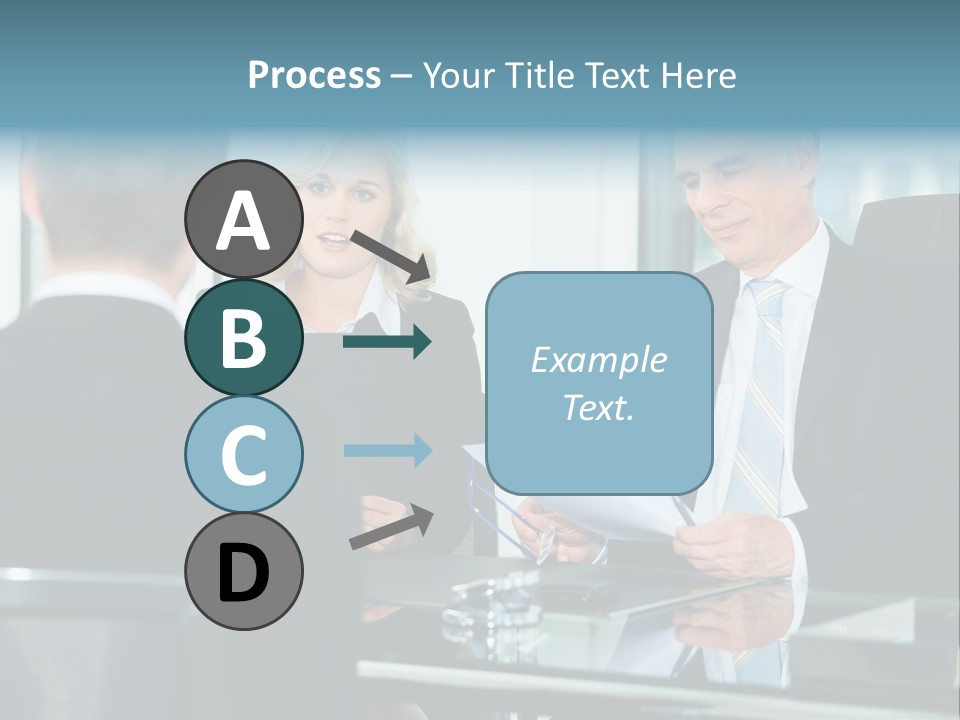 Process – Your Title Text Here

A

B

C

D

Example Text.